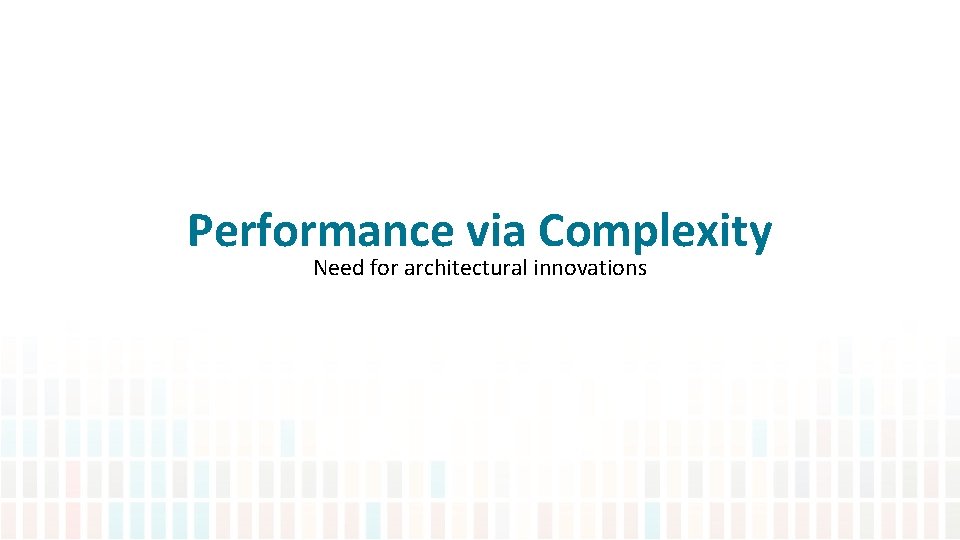 Performance via Complexity
Need for architectural innovations